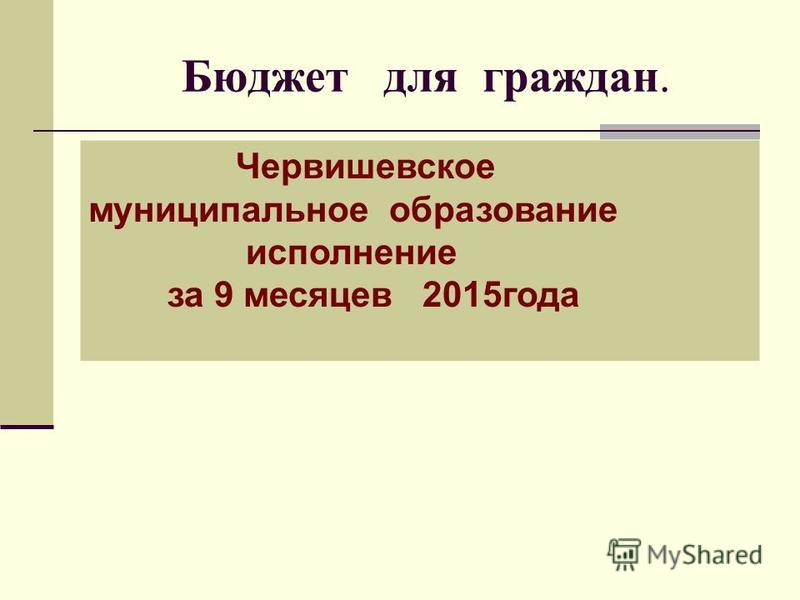 Бюджет для граждан.

Червишевское
муниципальное образование
исполнение
за 9 месяцев 2015года

MyShared